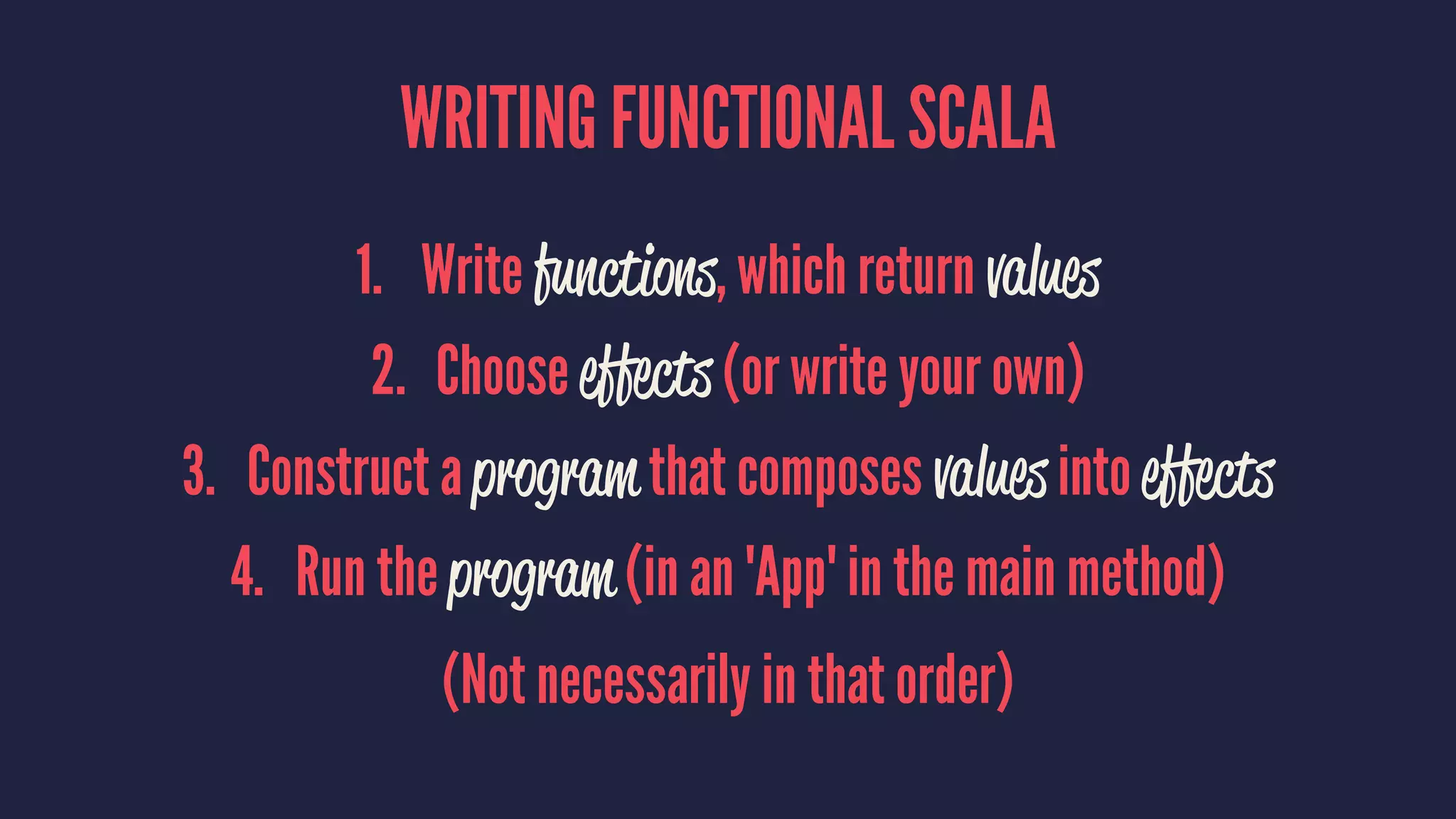 WRITING FUNCTIONAL SCALA

1. Write functions, which return values
2. Choose effects (or write your own)
3. Construct a program that composes values into effects
4. Run the program (in an 'App' in the main method)

(Not necessarily in that order)